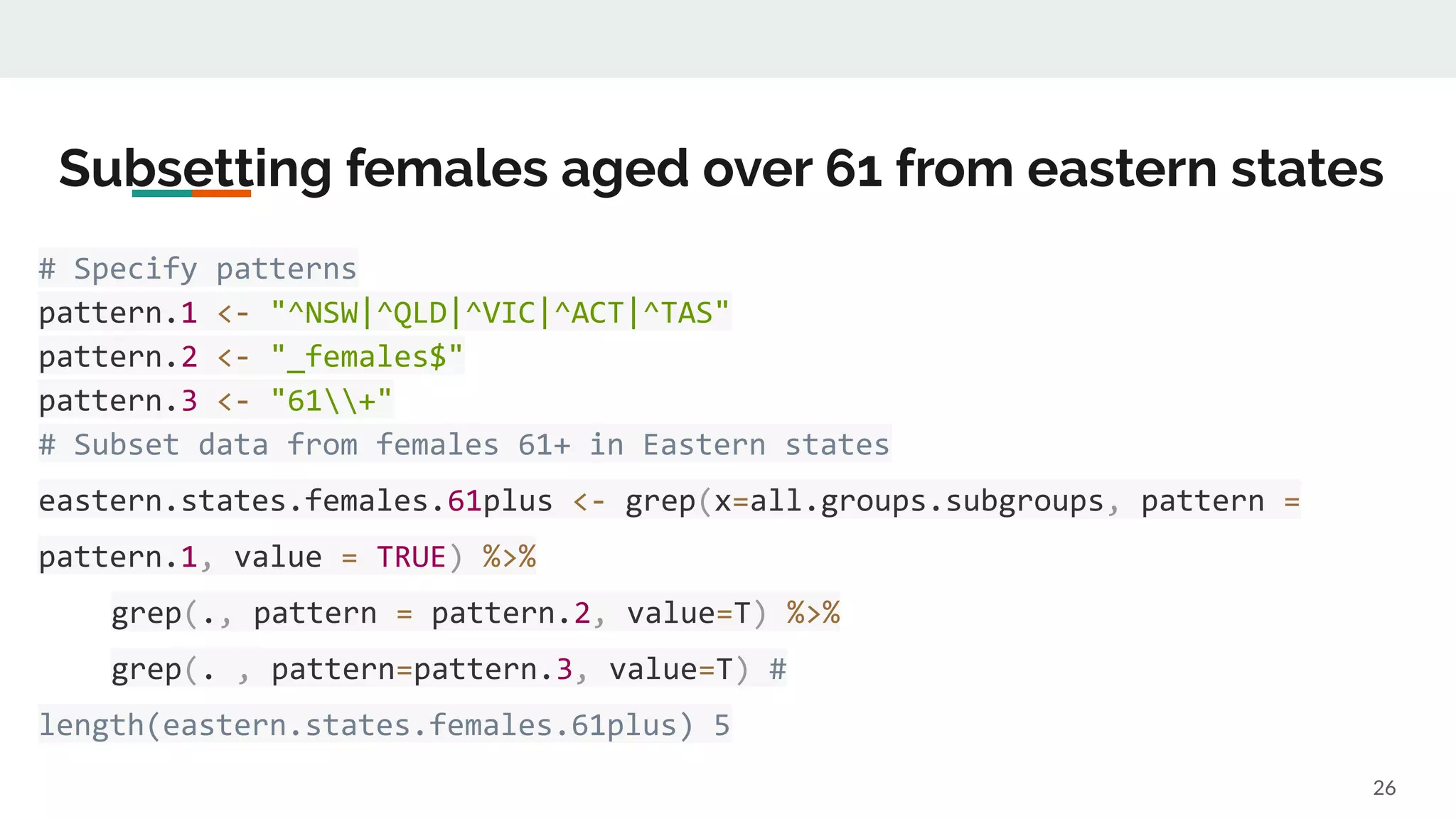 Subsetting females aged over 61 from eastern states

# Specify patterns
pattern.1 <- "^NSW|^QLD|^VIC|^ACT|^TAS"
pattern.2 <- "_females$"
pattern.3 <- "61\\+"
# Subset data from females 61+ in Eastern states

eastern.states.females.61plus <- grep(x=all.groups.subgroups, pattern =

pattern.1, value = TRUE) %>%

grep(., pattern = pattern.2, value=T) %>%

grep(. , pattern=pattern.3, value=T) #

length(eastern.states.females.61plus) 5

26